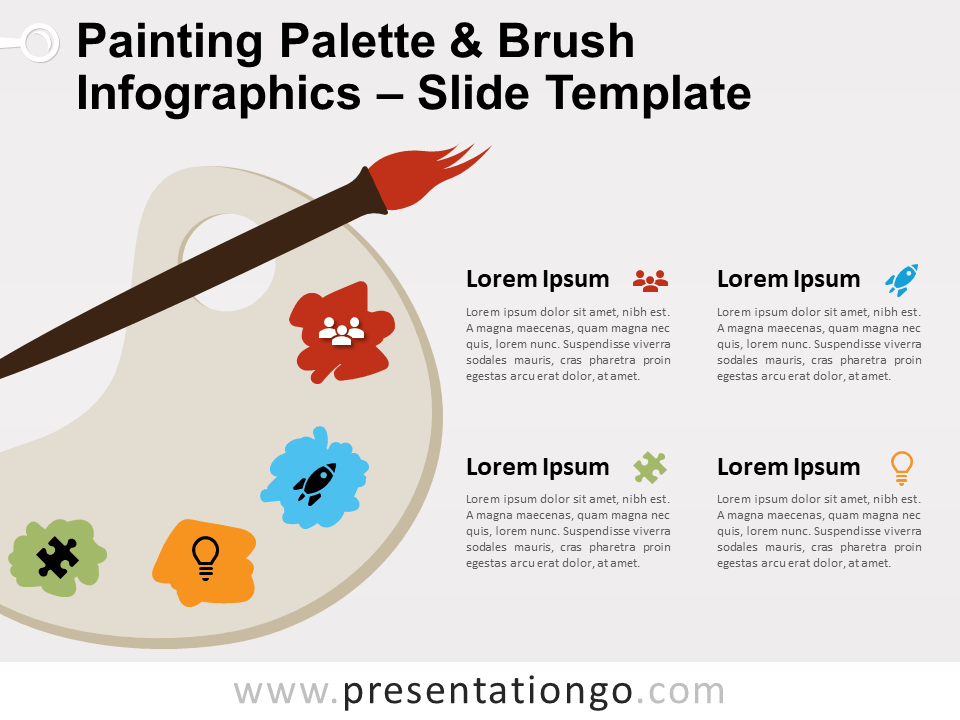 Painting Palette & Brush Infographics – Slide Template

Lorem Ipsum

Lorem ipsum dolor sit amet, nibh est. A magna maecenas, quam magna nec quis, lorem nunc. Suspendisse viverra sodales mauris, cras pharetra proin egestas arcu erat dolor, at amet.

Lorem Ipsum

Lorem ipsum dolor sit amet, nibh est. A magna maecenas, quam magna nec quis, lorem nunc. Suspendisse viverra sodales mauris, cras pharetra proin egestas arcu erat dolor, at amet.

Lorem Ipsum

Lorem ipsum dolor sit amet, nibh est. A magna maecenas, quam magna nec quis, lorem nunc. Suspendisse viverra sodales mauris, cras pharetra proin egestas arcu erat dolor, at amet.

Lorem Ipsum

Lorem ipsum dolor sit amet, nibh est. A magna maecenas, quam magna nec quis, lorem nunc. Suspendisse viverra sodales mauris, cras pharetra proin egestas arcu erat dolor, at amet.

www.presentationgo.com